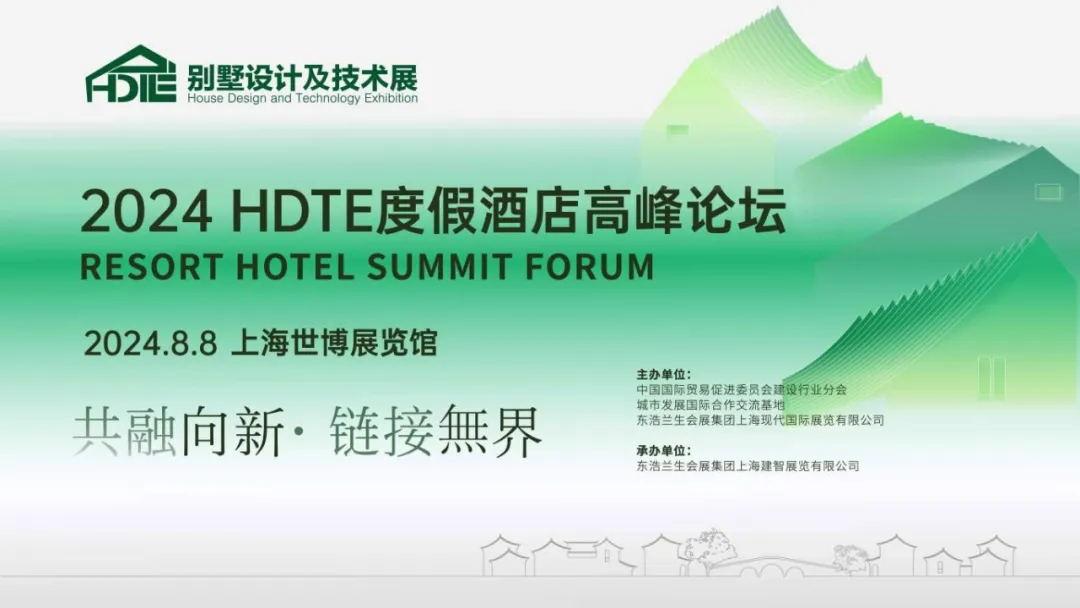 HDTE 别墅设计及技术展
House Design and Technology Exhibition

2024 HDTE度假酒店高峰论坛
RESORT HOTEL SUMMIT FORUM

2024.8.8 上海世博展览馆

共融向新· 链接無界

主办单位:
中国国际贸易促进委员会建设行业分会
城市发展国际合作交流基地
东浩兰生会展集团上海现代国际展览有限公司

承办单位:
东浩兰生会展集团上海建智展览有限公司